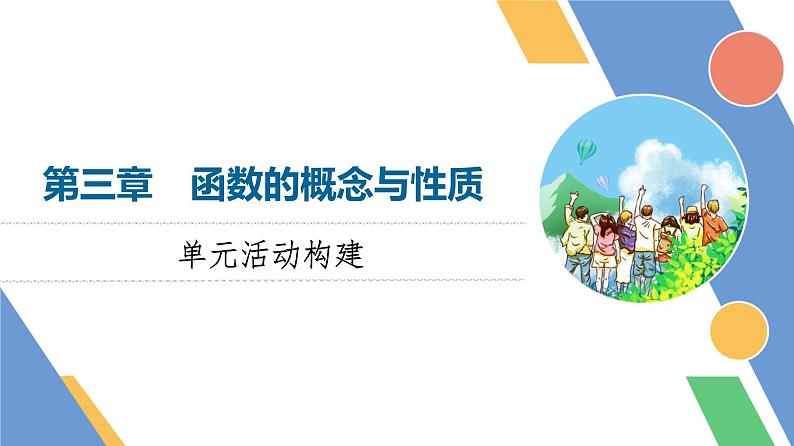 第三章　函数的概念与性质

单元活动构建